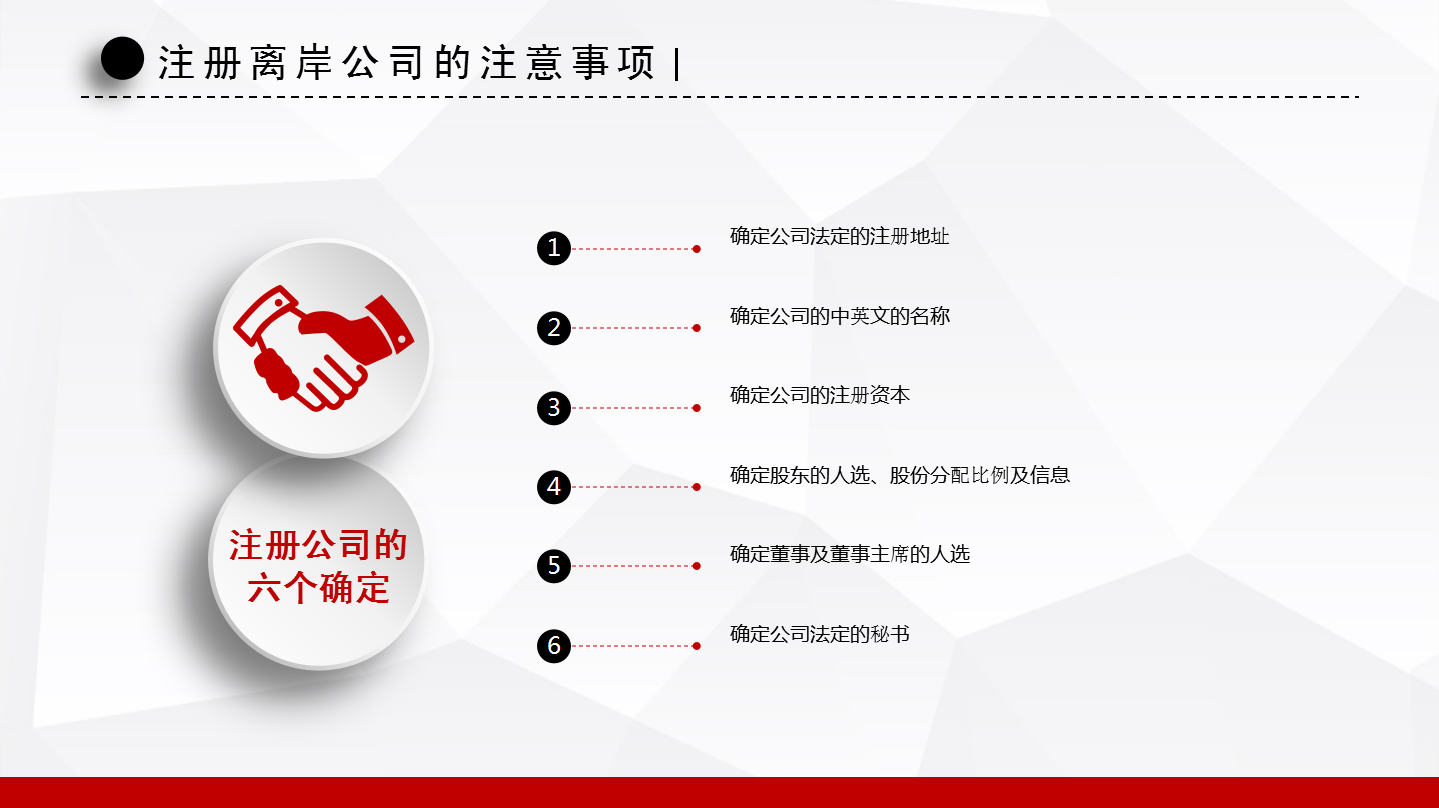 注册离岸公司的注意事项 |

注册公司的六个确定

1 确定公司法定的注册地址

2 确定公司的中英文的名称

3 确定公司的注册资本

4 确定股东的人选、股份分配比例及信息

5 确定董事及董事主席的人选

6 确定公司法定的秘书